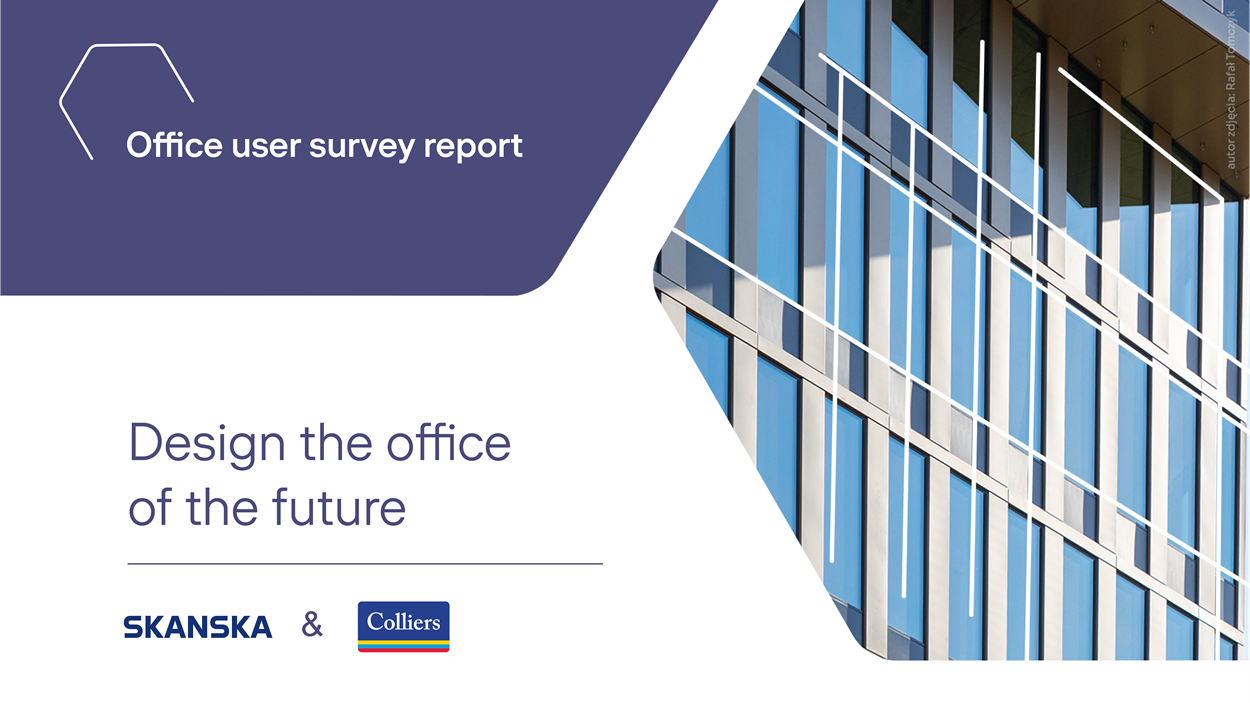 Office user survey report

Design the office of the future

SKANSKA & Colliers

autor zdjęcia: Rafał Tomczyk